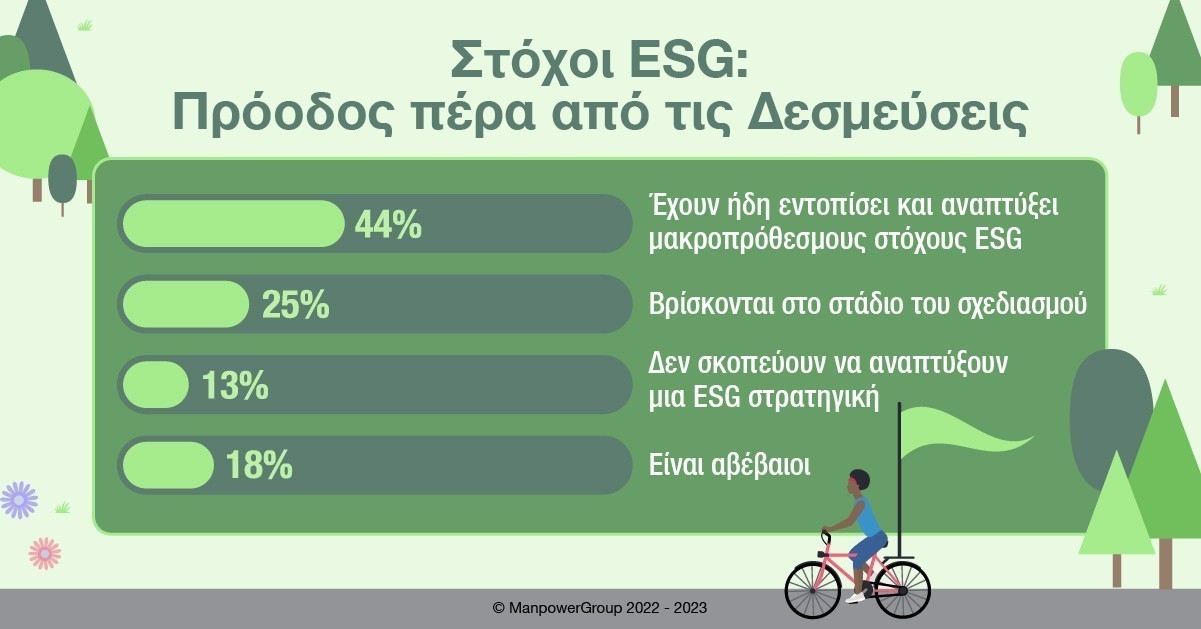 Στόχοι ESG:
Πρόοδος πέρα από τις Δεσμεύσεις

44% Έχουν ήδη εντοπίσει και αναπτύξει μακροπρόθεσμους στόχους ESG

25% Βρίσκονται στο στάδιο του σχεδιασμού

13% Δεν σκοπεύουν να αναπτύξουν μια ESG στρατηγική

18% Είναι αβέβαιοι

© ManpowerGroup 2022 - 2023